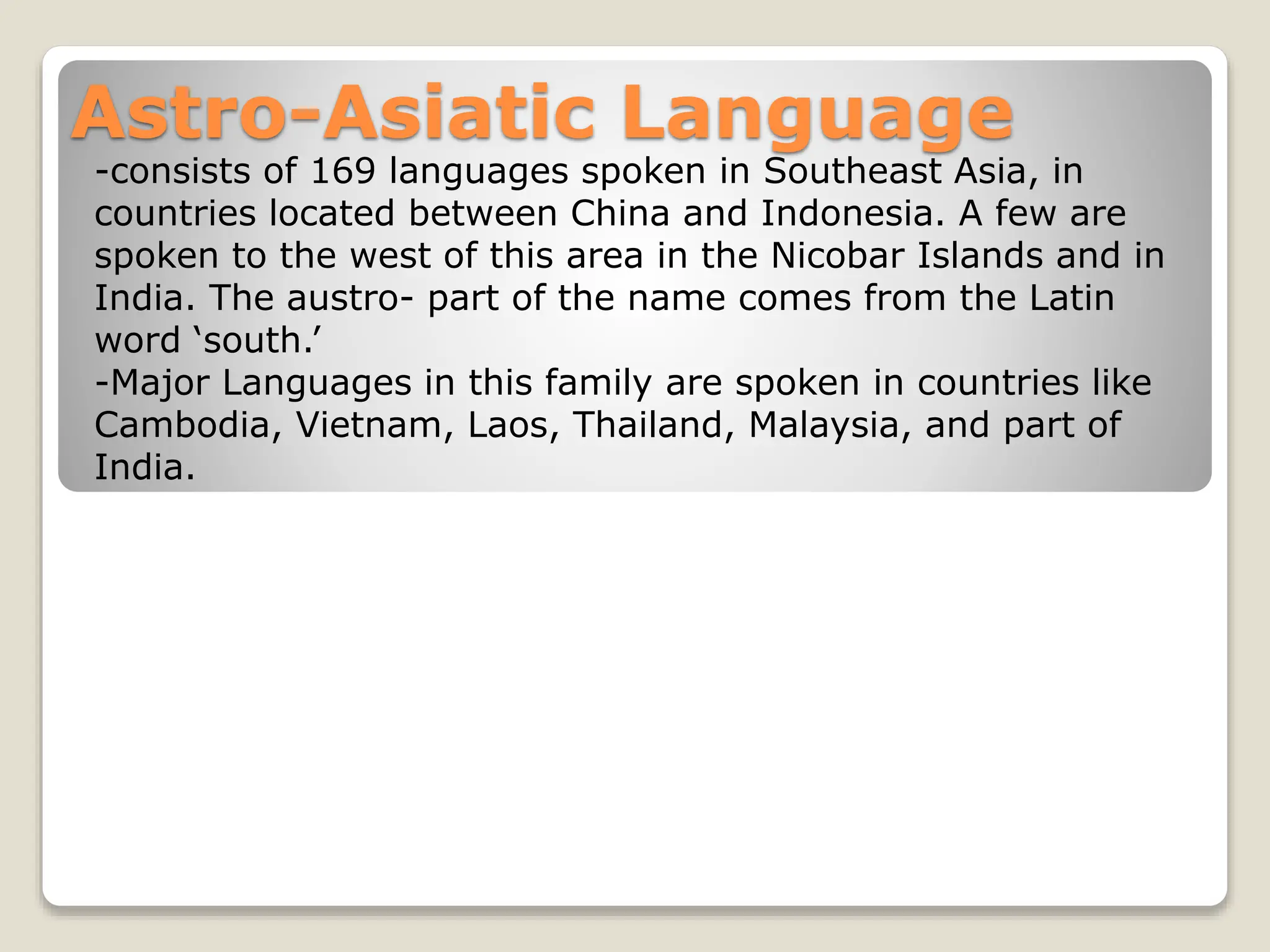 Astro-Asiatic Language

-consists of 169 languages spoken in Southeast Asia, in countries located between China and Indonesia. A few are spoken to the west of this area in the Nicobar Islands and in India. The austro- part of the name comes from the Latin word ‘south.’
-Major Languages in this family are spoken in countries like Cambodia, Vietnam, Laos, Thailand, Malaysia, and part of India.